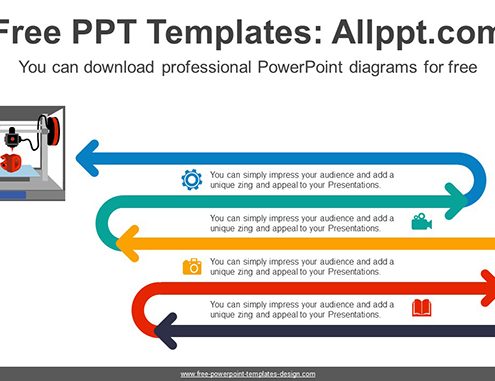 Free PPT Templates: Allppt.com

You can download professional PowerPoint diagrams for free

You can simply impress your audience and add a unique zing and appeal to your Presentations.

You can simply impress your audience and add a unique zing and appeal to your Presentations.

You can simply impress your audience and add a unique zing and appeal to your Presentations.

You can simply impress your audience and add a unique zing and appeal to your Presentations.

www.free-powerpoint-templates-design.com